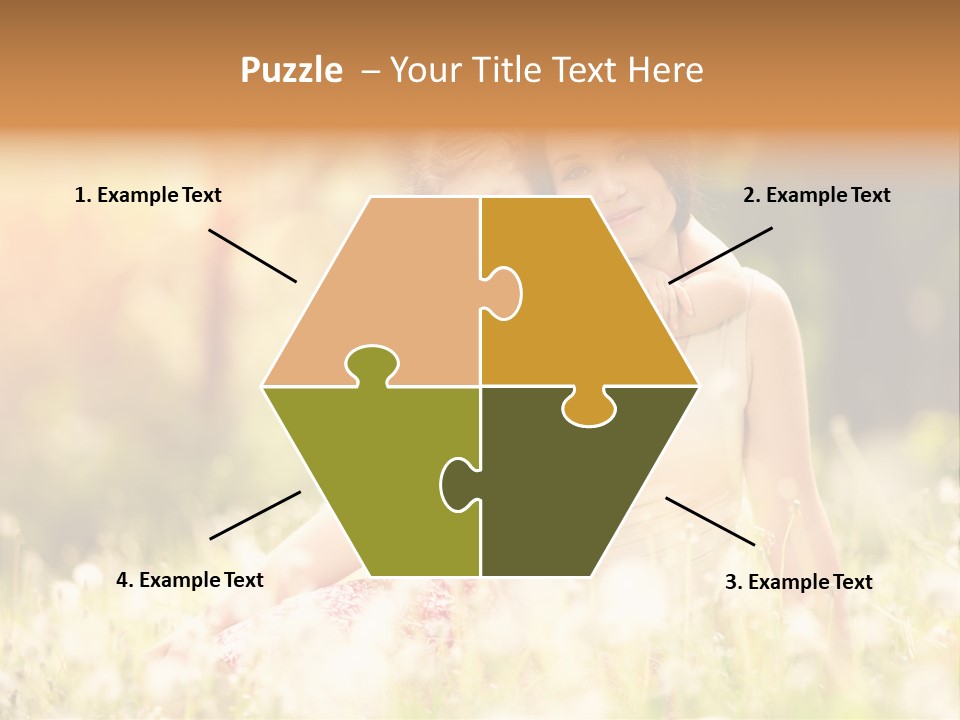 Puzzle – Your Title Text Here

1. Example Text

2. Example Text

4. Example Text

3. Example Text